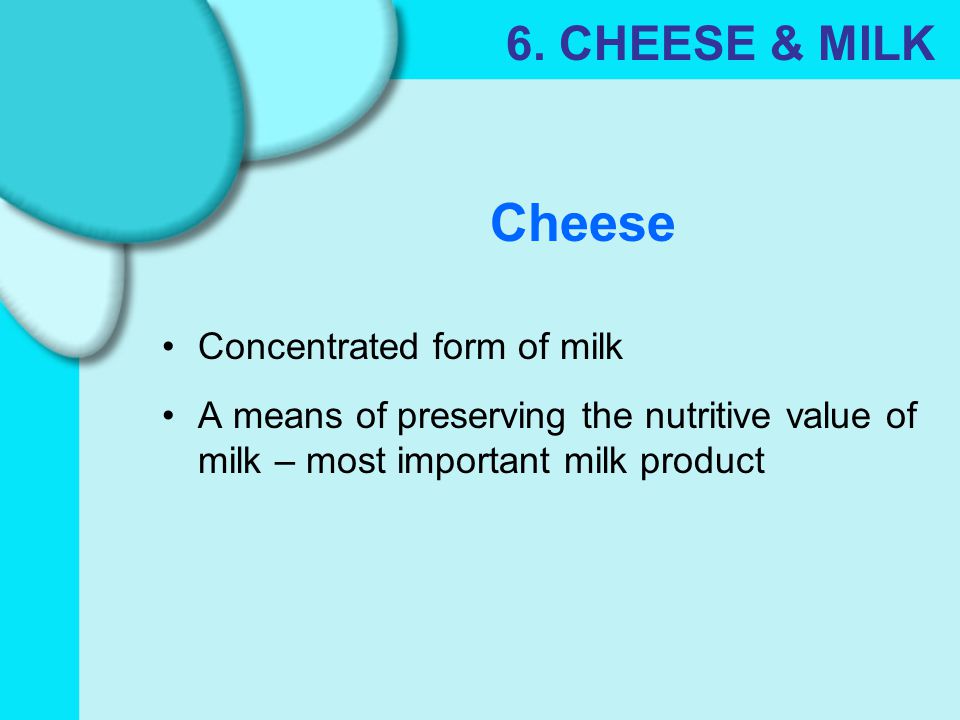 6. CHEESE & MILK

Cheese

• Concentrated form of milk

• A means of preserving the nutritive value of milk – most important milk product